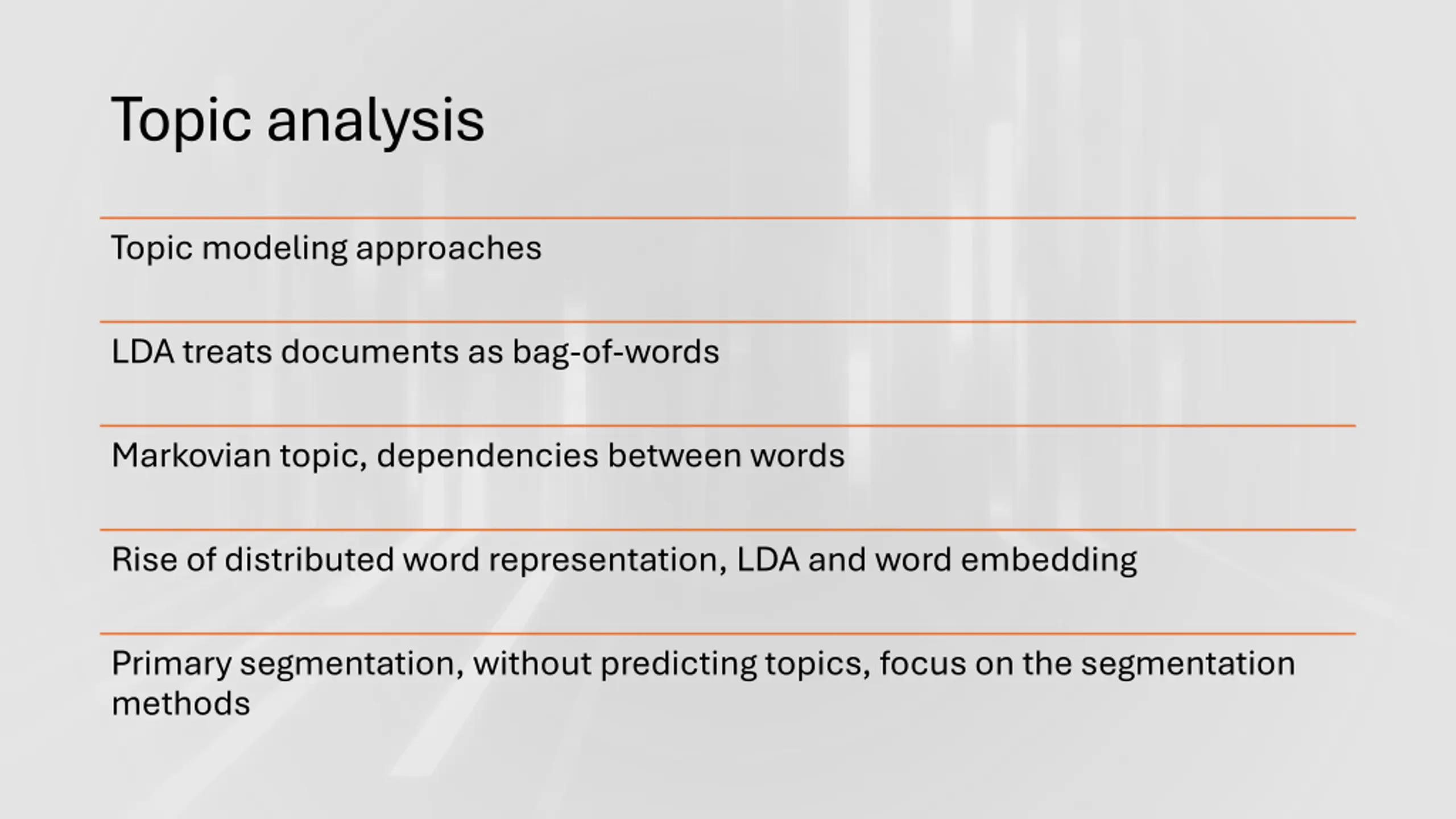 Topic analysis

Topic modeling approaches

LDA treats documents as bag-of-words

Markovian topic, dependencies between words

Rise of distributed word representation, LDA and word embedding

Primary segmentation, without predicting topics, focus on the segmentation methods